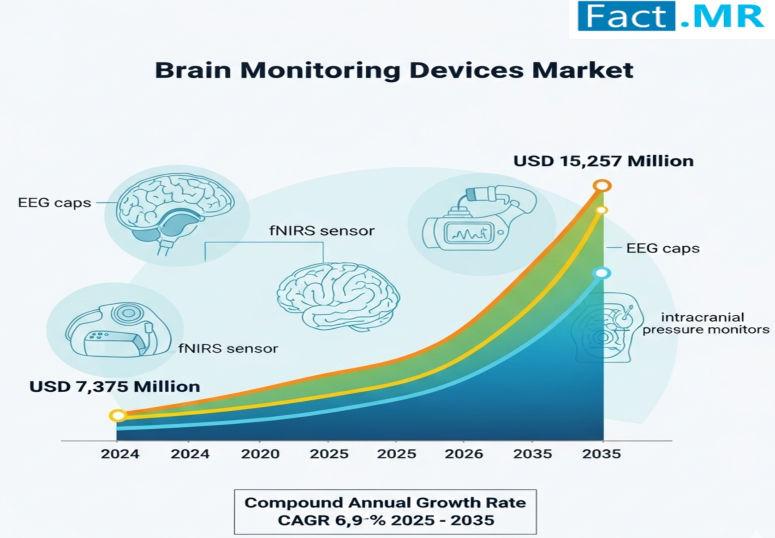 Fact.MR

Brain Monitoring Devices Market

USD 15,257 Million

EEG caps

fNIRS sensor

EEG caps

intracranial pressure monitors

fNIRS sensor

USD 7,375 Million

2024 2024 2020 2025 2025 2026 2035 2035

Compound Annual Growth Rate
CAGR 6,9-% 2025 - 2035